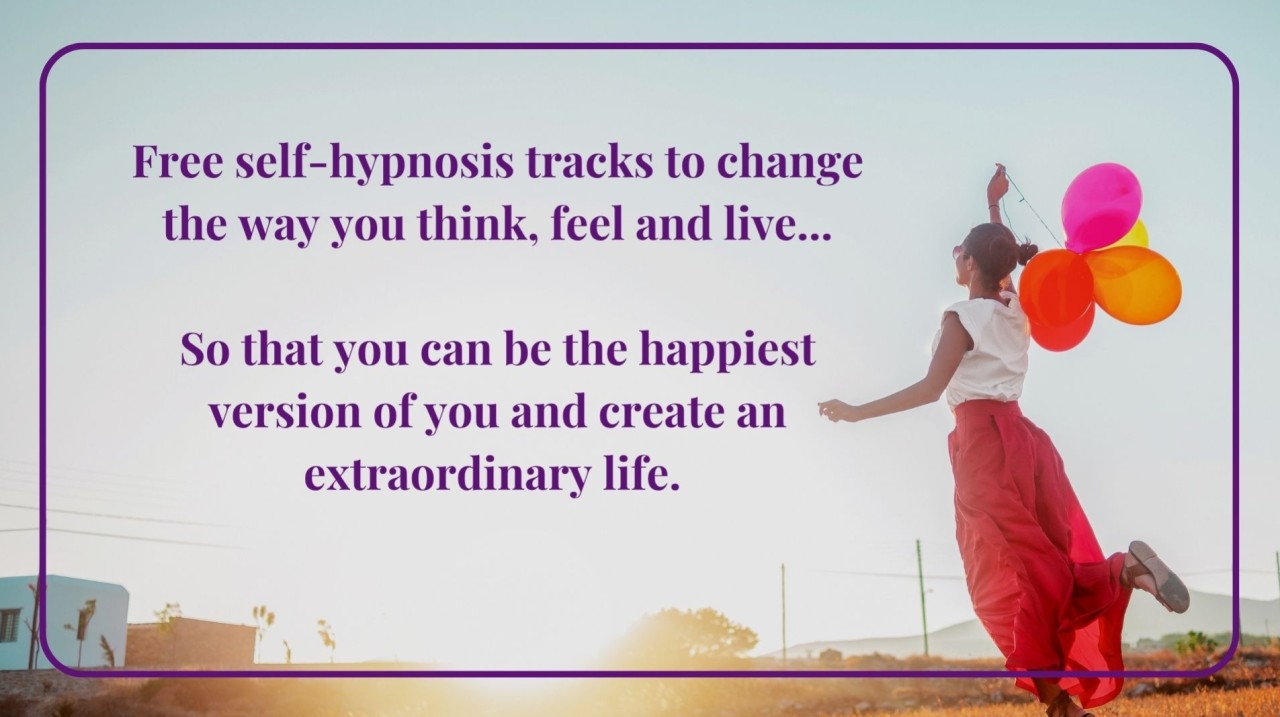 Free self-hypnosis tracks to change the way you think, feel and live...

So that you can be the happiest version of you and create an extraordinary life.